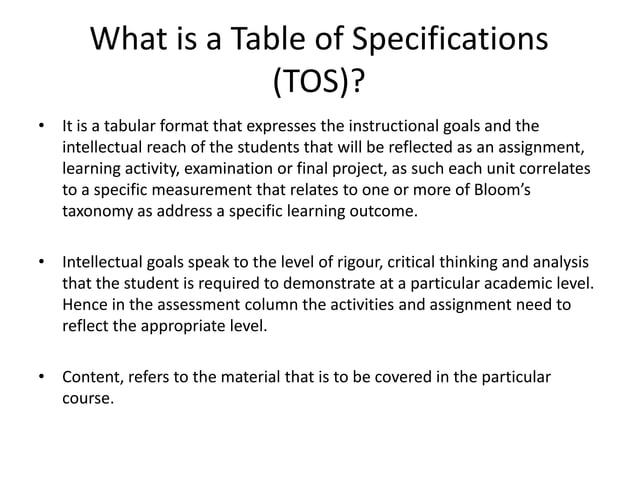 What is a Table of Specifications (TOS)?

• It is a tabular format that expresses the instructional goals and the intellectual reach of the students that will be reflected as an assignment, learning activity, examination or final project, as such each unit correlates to a specific measurement that relates to one or more of Bloom's taxonomy as address a specific learning outcome.

• Intellectual goals speak to the level of rigour, critical thinking and analysis that the student is required to demonstrate at a particular academic level. Hence in the assessment column the activities and assignment need to reflect the appropriate level.

• Content, refers to the material that is to be covered in the particular course.